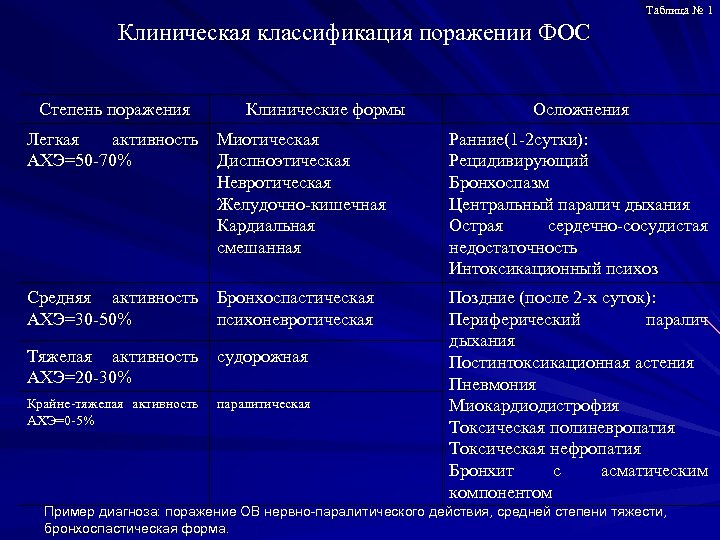 Таблица № 1

Клиническая классификация поражении ФОС

| Степень поражения | Клинические формы | Осложнения |
|---|---|---|
| Легкая активность АХЭ=50-70% | Миотическая Диспноэтическая Невротическая Желудочно-кишечная Кардиальная смешанная | Ранние(1-2сутки): Рецидивирующий Бронхоспазм Центральный паралич дыхания Острая сердечно-сосудистая недостаточность Интоксикационный психоз |
| Средняя активность АХЭ=30-50% | Бронхоспастическая психоневротическая | Поздние (после 2-х суток): Периферический паралич дыхания Постинтоксикационная астения Пневмония Миокардиодистрофия Токсическая полиневропатия Токсическая нефропатия Бронхит с асматическим компонентом |
| Тяжелая активность АХЭ=20-30% | судорожная | |
| Крайне-тяжелая активность АХЭ=0-5% | паралитическая | |

Пример диагноза: поражение ОВ нервно-паралитического действия, средней степени тяжести, бронхоспастическая форма.